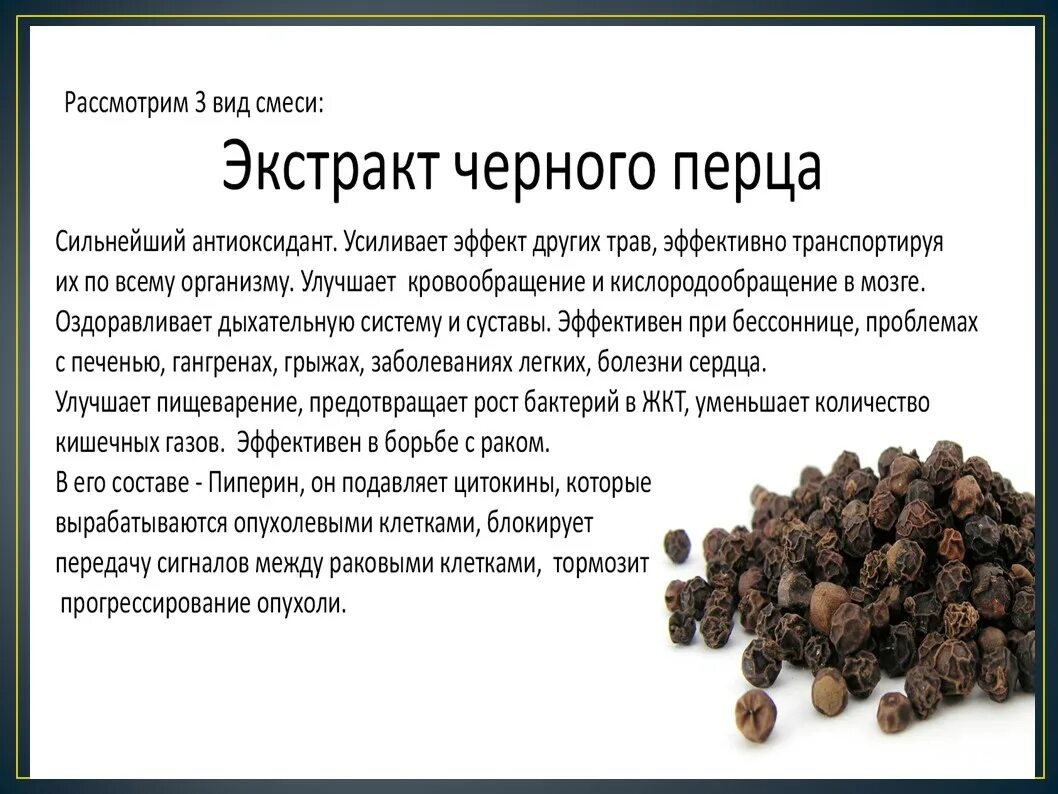 Рассмотрим 3 вид смеси:

Экстракт черного перца

Сильнейший антиоксидант. Усиливает эффект других трав, эффективно транспортируя их по всему организму. Улучшает кровообращение и кислородообращение в мозге. Оздоравливает дыхательную систему и суставы. Эффективен при бессоннице, проблемах с печенью, гангренах, грыжах, заболеваниях легких, болезни сердца.
Улучшает пищеварение, предотвращает рост бактерий в ЖКТ, уменьшает количество кишечных газов. Эффективен в борьбе с раком.
В его составе - Пиперин, он подавляет цитокины, которые вырабатываются опухолевыми клетками, блокирует передачу сигналов между раковыми клетками, тормозит прогрессирование опухоли.